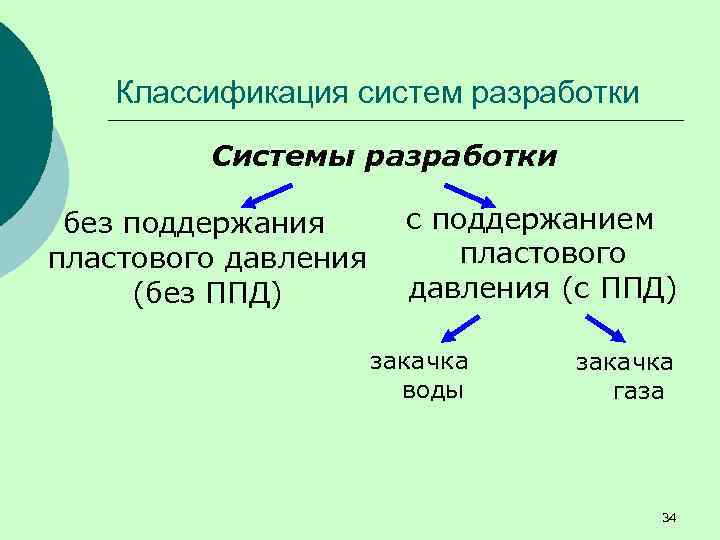 Классификация систем разработки

Системы разработки

без поддержания пластового давления (без ППД)

с поддержанием пластового давления (с ППД)

закачка воды

закачка газа

34